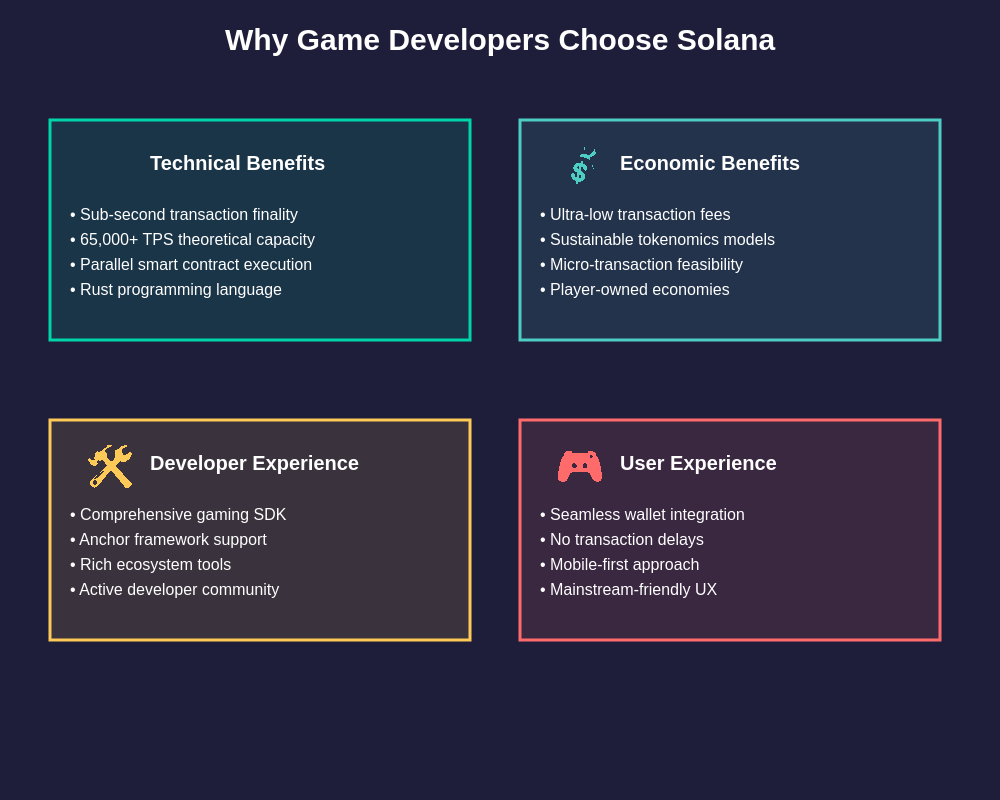 Why Game Developers Choose Solana

Technical Benefits

• Sub-second transaction finality
• 65,000+ TPS theoretical capacity
• Parallel smart contract execution
• Rust programming language

Economic Benefits

• Ultra-low transaction fees
• Sustainable tokenomics models
• Micro-transaction feasibility
• Player-owned economies

Developer Experience

• Comprehensive gaming SDK
• Anchor framework support
• Rich ecosystem tools
• Active developer community

User Experience

• Seamless wallet integration
• No transaction delays
• Mobile-first approach
• Mainstream-friendly UX